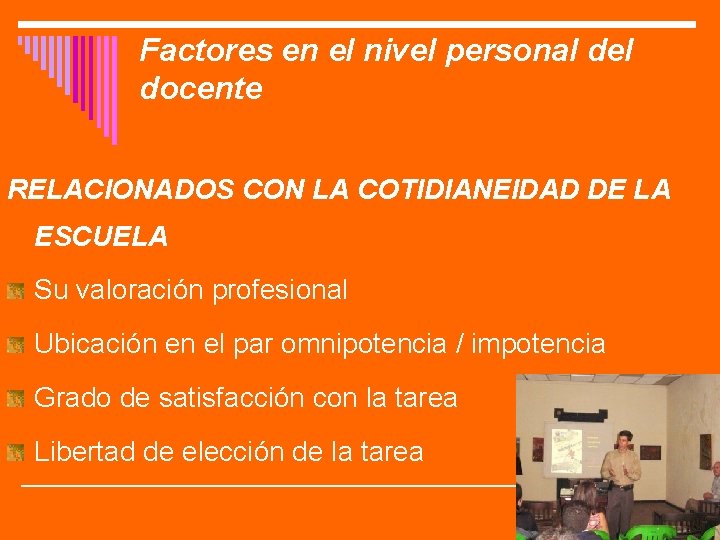 Factores en el nivel personal del docente

RELACIONADOS CON LA COTIDIANEIDAD DE LA ESCUELA

Su valoración profesional

Ubicación en el par omnipotencia / impotencia

Grado de satisfacción con la tarea

Libertad de elección de la tarea